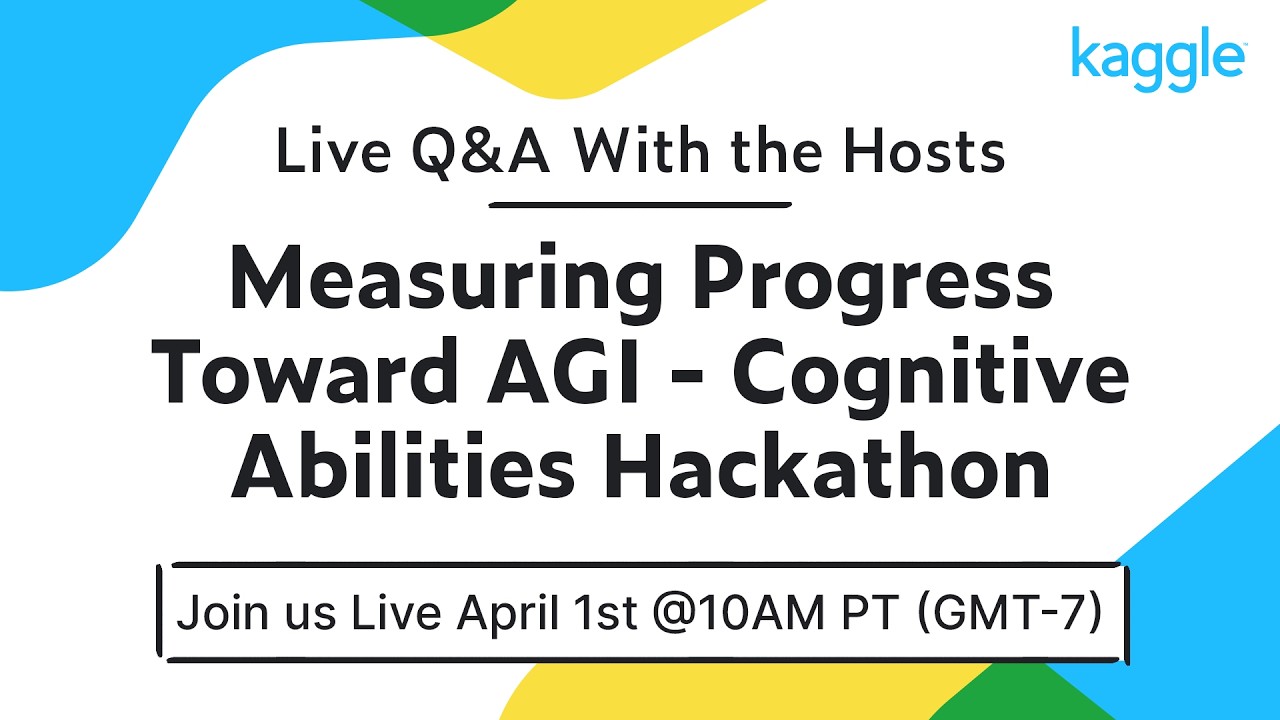 kaggle

Live Q&A With the Hosts

Measuring Progress Toward AGI - Cognitive Abilities Hackathon

Join us Live April 1st @10AM PT (GMT-7)